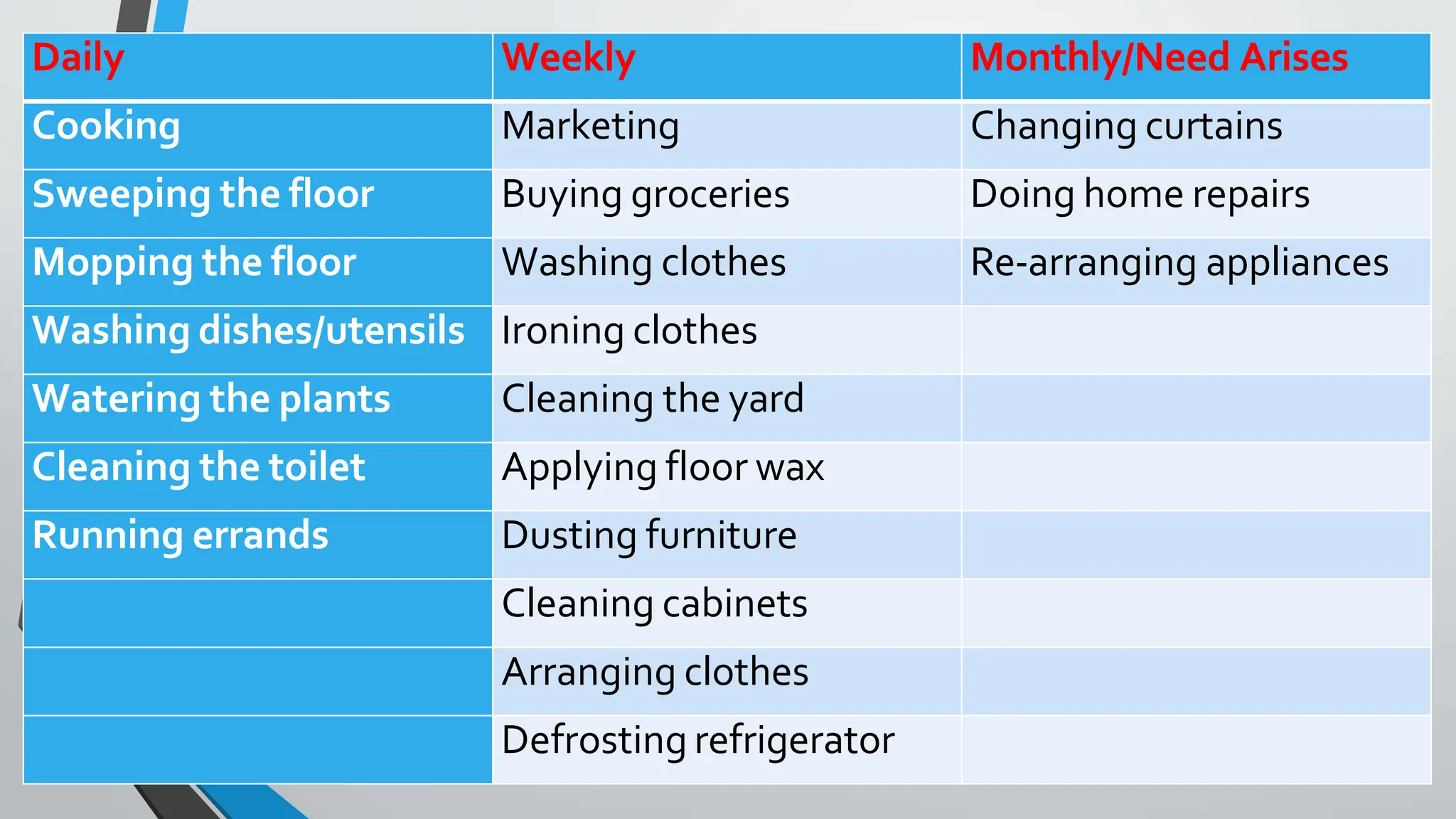 | Daily | Weekly | Monthly/Need Arises |
|---|---|---|
| Cooking | Marketing | Changing curtains |
| Sweeping the floor | Buying groceries | Doing home repairs |
| Mopping the floor | Washing clothes | Re-arranging appliances |
| Washing dishes/utensils | Ironing clothes | |
| Watering the plants | Cleaning the yard | |
| Cleaning the toilet | Applying floor wax | |
| Running errands | Dusting furniture | |
| | Cleaning cabinets | |
| | Arranging clothes | |
| | Defrosting refrigerator | |